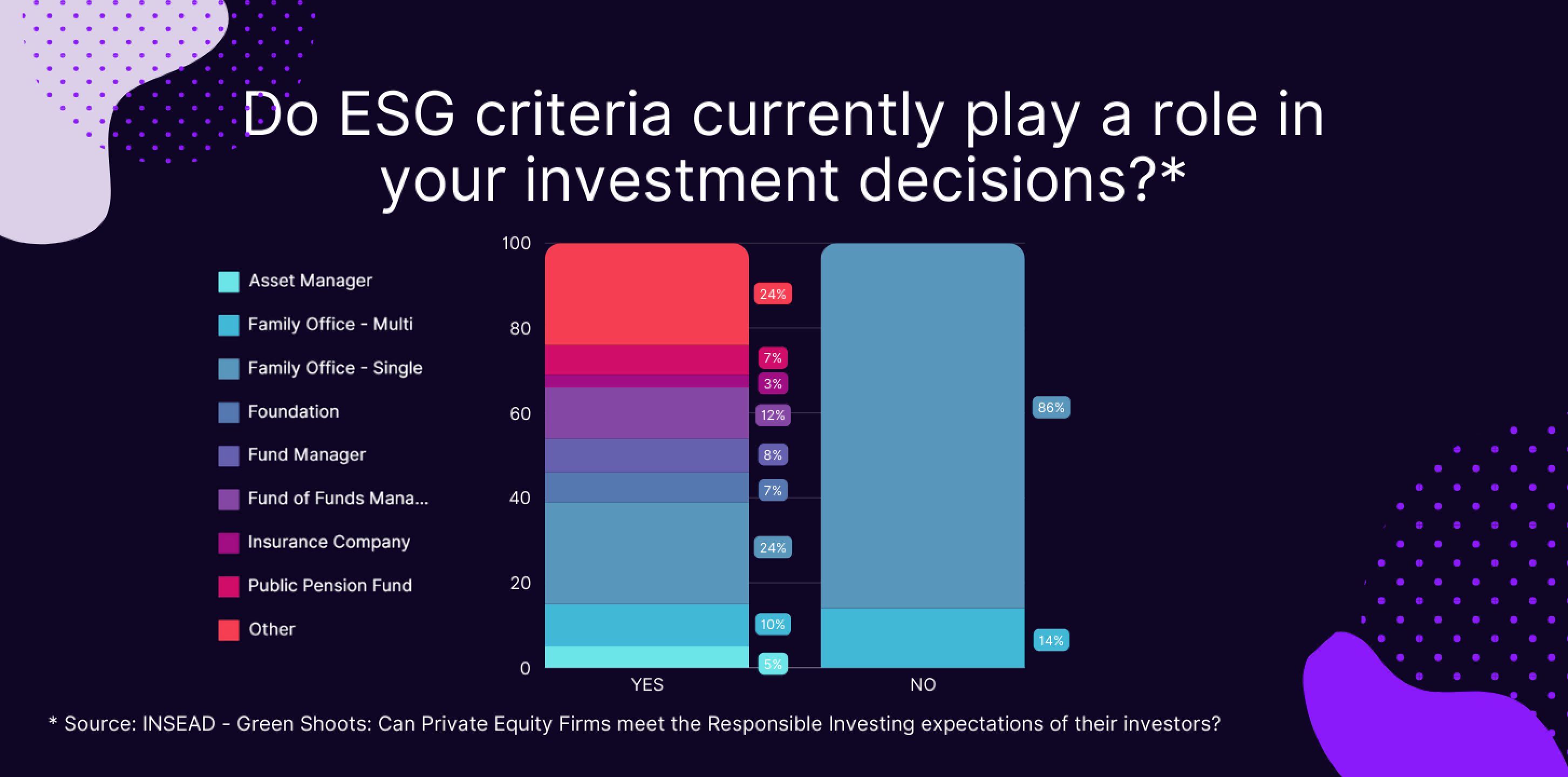 Do ESG criteria currently play a role in your investment decisions?*

Asset Manager
Family Office - Multi
Family Office - Single
Foundation
Fund Manager
Fund of Funds Mana...
Insurance Company
Public Pension Fund
Other

100
80
60
40
20
0

24%
7%
3%
12%
8%
7%
24%
10%
5%

86%
14%

YES
NO

* Source: INSEAD - Green Shoots: Can Private Equity Firms meet the Responsible Investing expectations of their investors?